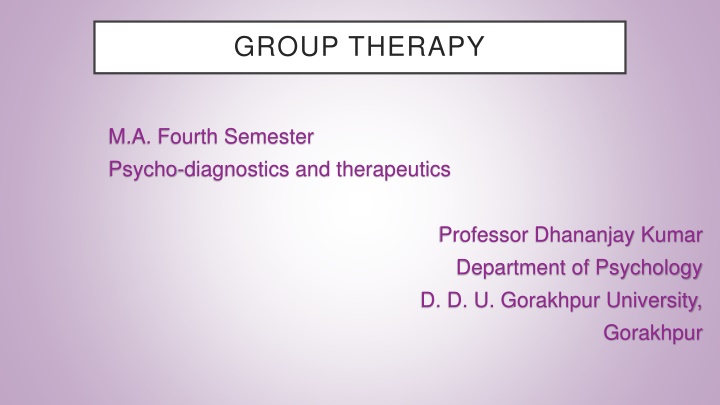 GROUP THERAPY

M.A. Fourth Semester
Psycho-diagnostics and therapeutics

Professor Dhananjay Kumar
Department of Psychology
D. D. U. Gorakhpur University,
Gorakhpur